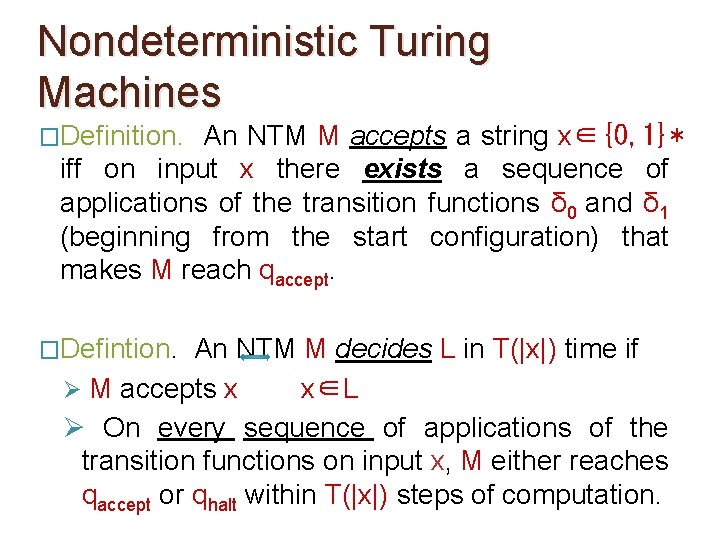 Nondeterministic Turing Machines

□Definition. An NTM M accepts a string $x \in \{0, 1\}*$ iff on input x there exists a sequence of applications of the transition functions $\delta_0$ and $\delta_1$ (beginning from the start configuration) that makes M reach $q_{accept}$.

□Defintion. An NTM M decides L in T(|x|) time if

➢ M accepts x $x \in L$

➢ On every sequence of applications of the transition functions on input x, M either reaches $q_{accept}$ or $q_{halt}$ within T(|x|) steps of computation.